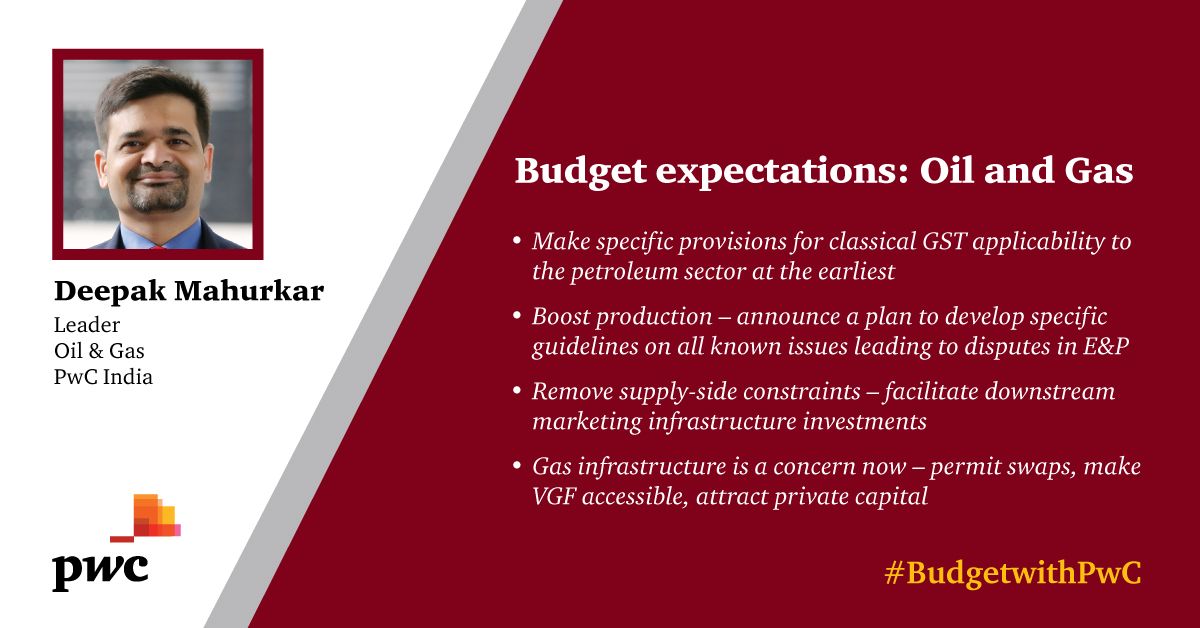 Deepak Mahurkar
Leader
Oil & Gas
PwC India

pwc

Budget expectations: Oil and Gas

• Make specific provisions for classical GST applicability to the petroleum sector at the earliest

• Boost production – announce a plan to develop specific guidelines on all known issues leading to disputes in E&P

• Remove supply-side constraints – facilitate downstream marketing infrastructure investments

• Gas infrastructure is a concern now – permit swaps, make VGF accessible, attract private capital

#BudgetwithPwC